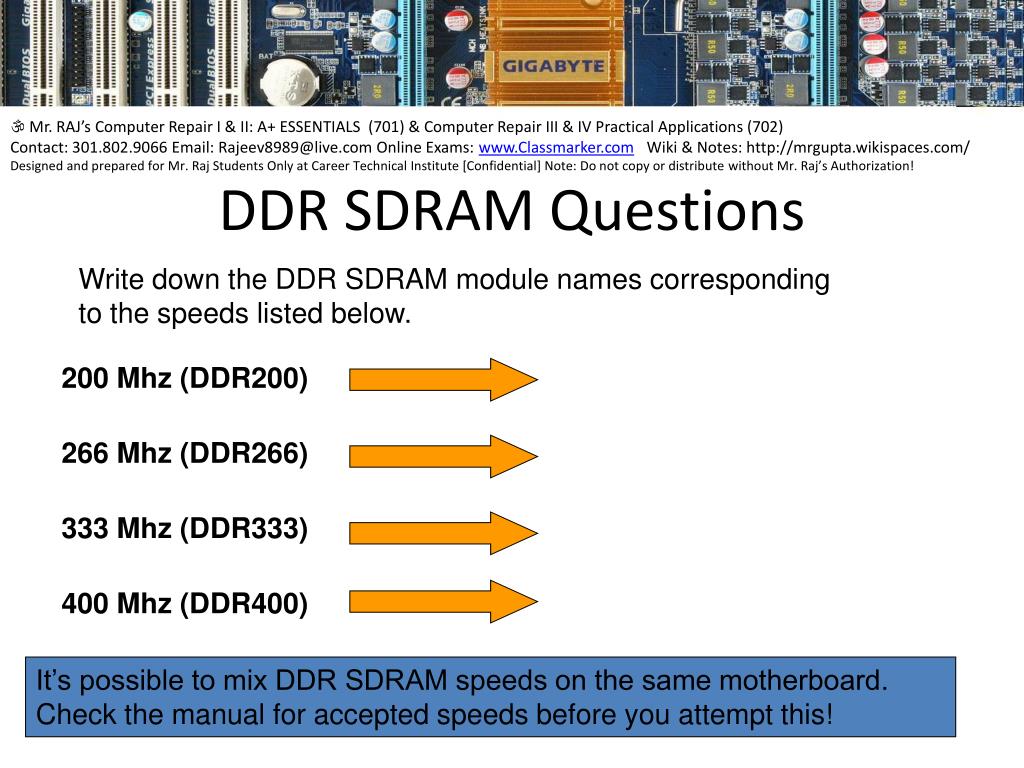 GIGABYTE

ॐ Mr. RAJ's Computer Repair I & II: A+ ESSENTIALS (701) & Computer Repair III & IV Practical Applications (702)
Contact: 301.802.9066 Email: Rajeev8989@live.com Online Exams: www.Classmarker.com Wiki & Notes: http://mrgupta.wikispaces.com/
Designed and prepared for Mr. Raj Students Only at Career Technical Institute [Confidential] Note: Do not copy or distribute without Mr. Raj's Authorization!

DDR SDRAM Questions

Write down the DDR SDRAM module names corresponding to the speeds listed below.

200 Mhz (DDR200)

266 Mhz (DDR266)

333 Mhz (DDR333)

400 Mhz (DDR400)

It's possible to mix DDR SDRAM speeds on the same motherboard. Check the manual for accepted speeds before you attempt this!